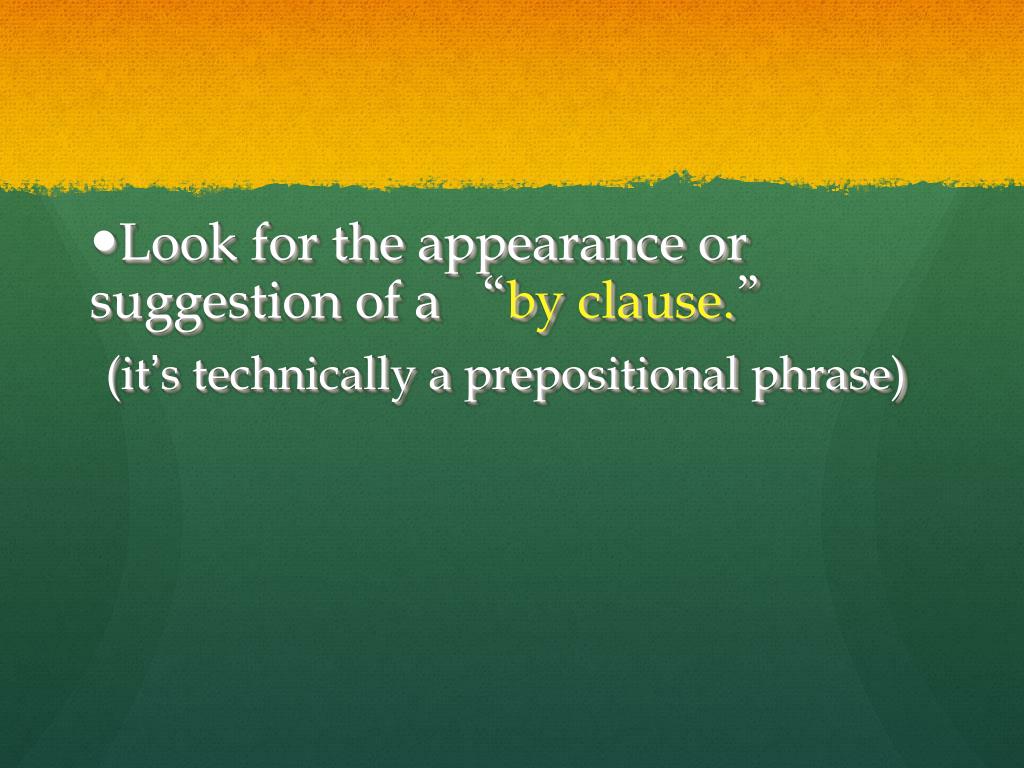 •Look for the appearance or suggestion of a “by clause.”

(it’s technically a prepositional phrase)